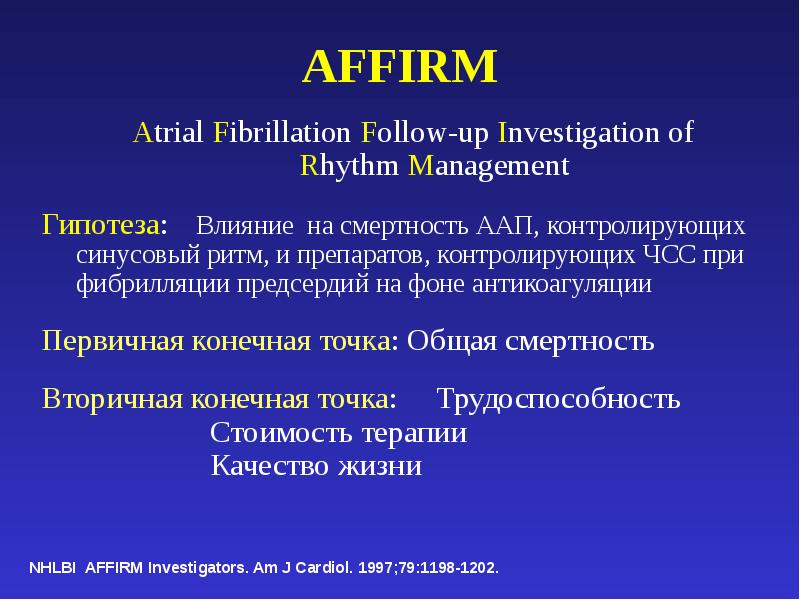 AFFIRM

Atrial Fibrillation Follow-up Investigation of Rhythm Management

Гипотеза: Влияние на смертность ААП, контролирующих синусовый ритм, и препаратов, контролирующих ЧСС при фибрилляции предсердий на фоне антикоагуляции

Первичная конечная точка: Общая смертность

Вторичная конечная точка: Трудоспособность
Стоимость терапии
Качество жизни

NHLBI AFFIRM Investigators. Am J Cardiol. 1997;79:1198-1202.